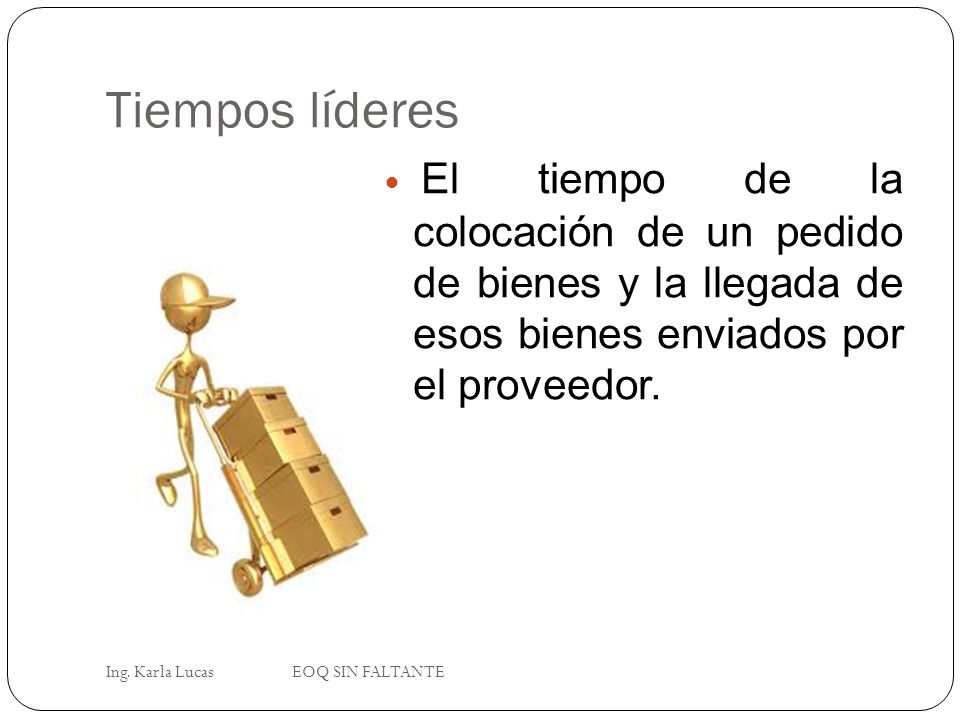 Tiempos líderes

• El tiempo de la colocación de un pedido de bienes y la llegada de esos bienes enviados por el proveedor.

Ing. Karla Lucas

EOQ SIN FALTANTE